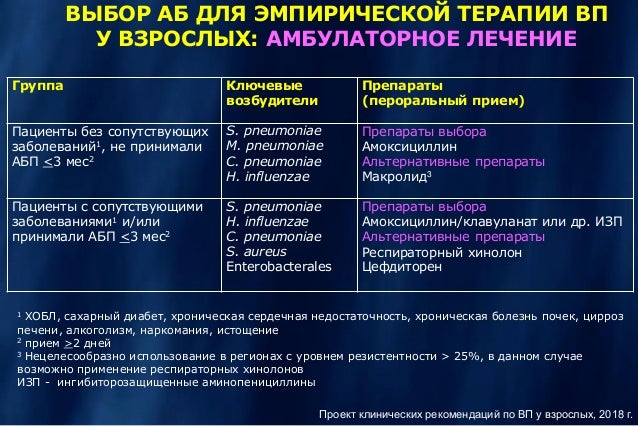 ВЫБОР АБ ДЛЯ ЭМПИРИЧЕСКОЙ ТЕРАПИИ ВП У ВЗРОСЛЫХ: АМБУЛАТОРНОЕ ЛЕЧЕНИЕ

| Группа | Ключевые возбудители | Препараты (пероральный прием) |
|---|---|---|
| Пациенты без сопутствующих заболеваний$^1$, не принимали АБП $\leq$3 мес$^2$ | S. pneumoniae M. pneumoniae C. pneumoniae H. influenzae | Препараты выбора Амоксициллин Альтернативные препараты Макролид$^3$ |
| Пациенты с сопутствующими заболеваниями$^1$ и/или принимали АБП $\leq$3 мес$^2$ | S. pneumoniae H. influenzae C. pneumoniae S. aureus Enterobacterales | Препараты выбора Амоксициллин/клавуланат или др. ИЗП Альтернативные препараты Респираторный хинолон Цефдиторен |

$^1$ ХОБЛ, сахарный диабет, хроническая сердечная недостаточность, хроническая болезнь почек, цирроз печени, алкоголизм, наркомания, истощение
$^2$ прием $\geq$2 дней
$^3$ Нецелесообразно использование в регионах с уровнем резистентности > 25%, в данном случае возможно применение респираторных хинолонов
ИЗП - ингибиторозащищенные аминопенициллины

Проект клинических рекомендаций по ВП у взрослых, 2018 г.